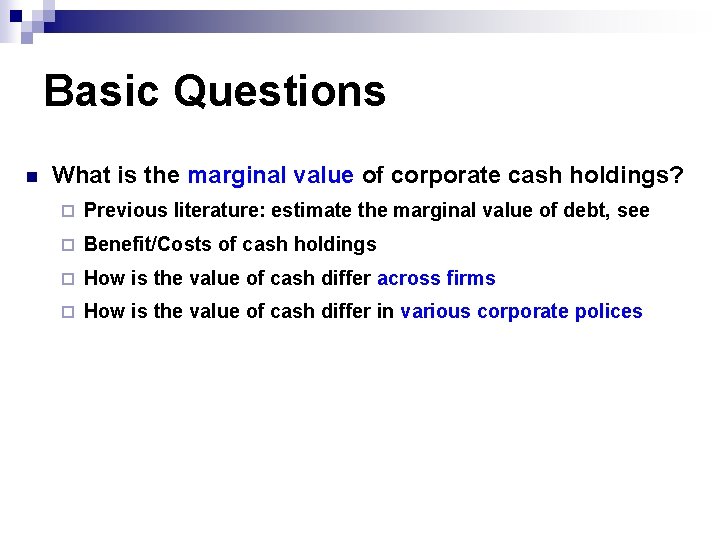 Basic Questions

What is the marginal value of corporate cash holdings?

Previous literature: estimate the marginal value of debt, see

Benefit/Costs of cash holdings

How is the value of cash differ across firms

How is the value of cash differ in various corporate polices